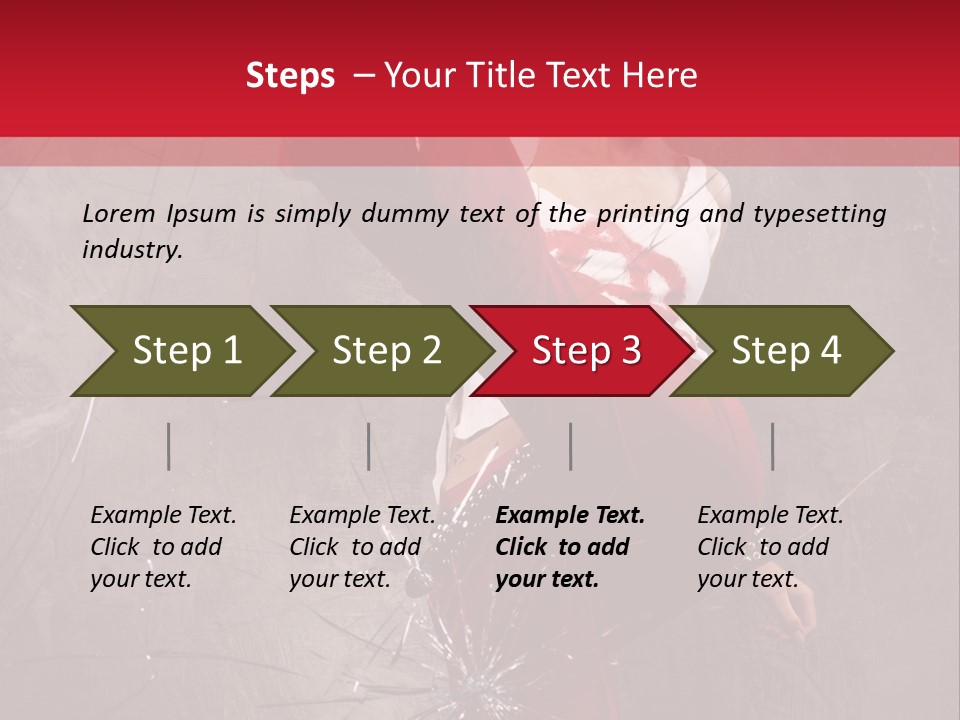 Steps – Your Title Text Here

Lorem Ipsum is simply dummy text of the printing and typesetting industry.

Step 1

Step 2

Step 3

Step 4

Example Text. Click to add your text.

Example Text. Click to add your text.

Example Text. Click to add your text.

Example Text. Click to add your text.